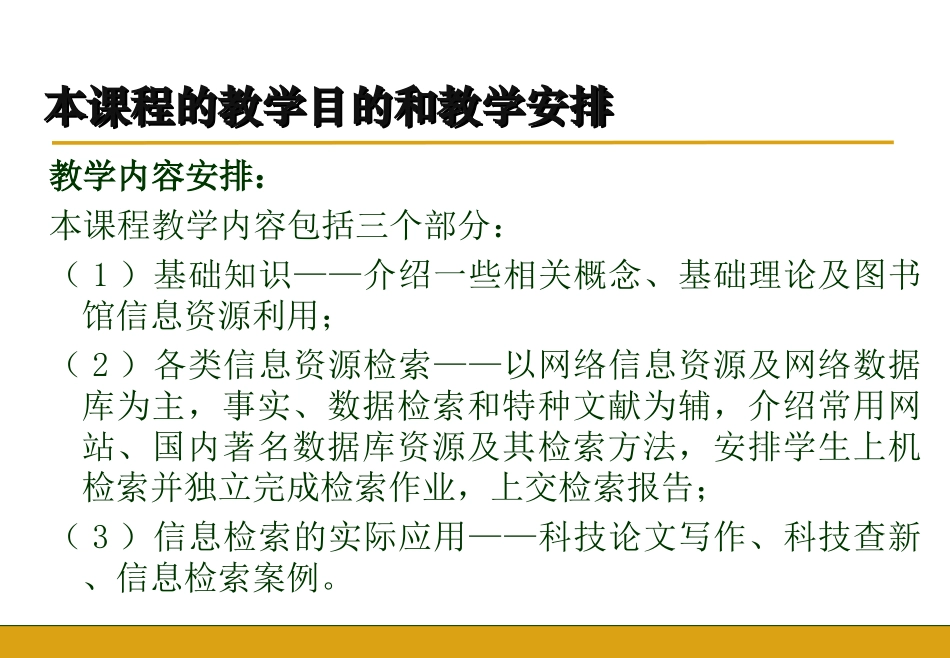 本课程的教学目的和教学安排

教学内容安排：

本课程教学内容包括三个部分：

（1）基础知识——介绍一些相关概念、基础理论及图书馆信息资源利用；

（2）各类信息资源检索——以网络信息资源及网络数据库为主，事实、数据检索和特种文献为辅，介绍常用网站、国内著名数据库资源及其检索方法，安排学生上机检索并独立完成检索作业，上交检索报告；

（3）信息检索的实际应用——科技论文写作、科技查新、信息检索案例。